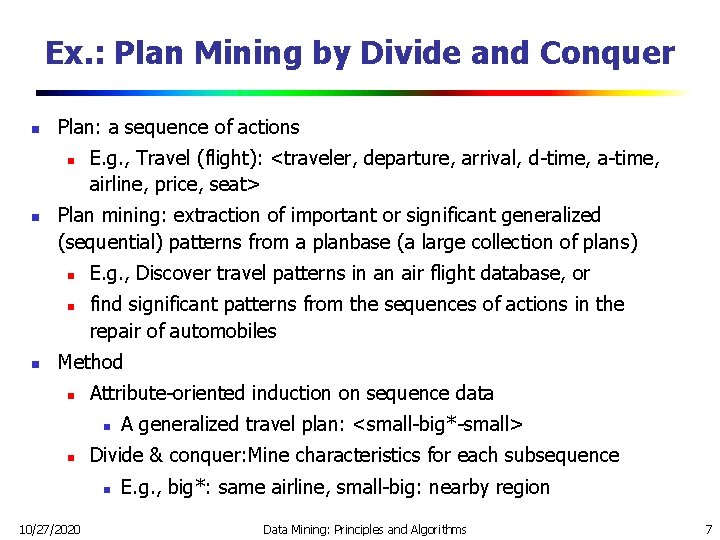 Ex.: Plan Mining by Divide and Conquer

- Plan: a sequence of actions
  - E.g., Travel (flight): <traveler, departure, arrival, d-time, a-time, airline, price, seat>
- Plan mining: extraction of important or significant generalized (sequential) patterns from a planbase (a large collection of plans)
  - E.g., Discover travel patterns in an air flight database, or
  - find significant patterns from the sequences of actions in the repair of automobiles
- Method
  - Attribute-oriented induction on sequence data
    - A generalized travel plan: <small-big*-small>
  - Divide & conquer:Mine characteristics for each subsequence
    - E.g., big*: same airline, small-big: nearby region

10/27/2020 Data Mining: Principles and Algorithms 7